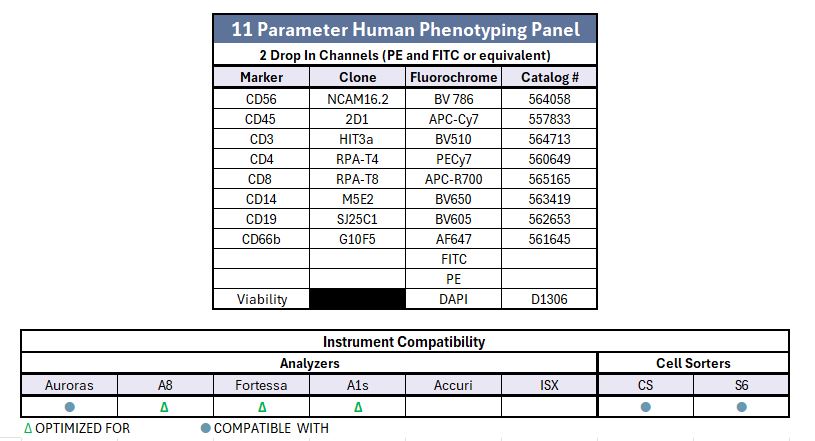 11 Parameter Human Phenotyping Panel

2 Drop In Channels (PE and FITC or equivalent)

| Marker | Clone | Fluorochrome | Catalog # |
|---|---|---|---|
| CD56 | NCAM16.2 | BV 786 | 564058 |
| CD45 | 2D1 | APC-Cy7 | 557833 |
| CD3 | HIT3a | BV510 | 564713 |
| CD4 | RPA-T4 | PECy7 | 560649 |
| CD8 | RPA-T8 | APC-R700 | 565165 |
| CD14 | M5E2 | BV650 | 563419 |
| CD19 | SJ25C1 | BV605 | 562653 |
| CD66b | G10F5 | AF647 | 561645 |
| | | FITC | |
| | | PE | |
| Viability | | DAPI | D1306 |

Instrument Compatibility

| Analyzers | | | | | | Cell Sorters | |
|---|---|---|---|---|---|---|---|
| Auroras | A8 | Fortessa | A1s | Accuri | ISX | CS | S6 |
| ● | Δ | Δ | Δ | | | ● | ● |

Δ OPTIMIZED FOR ● COMPATIBLE WITH